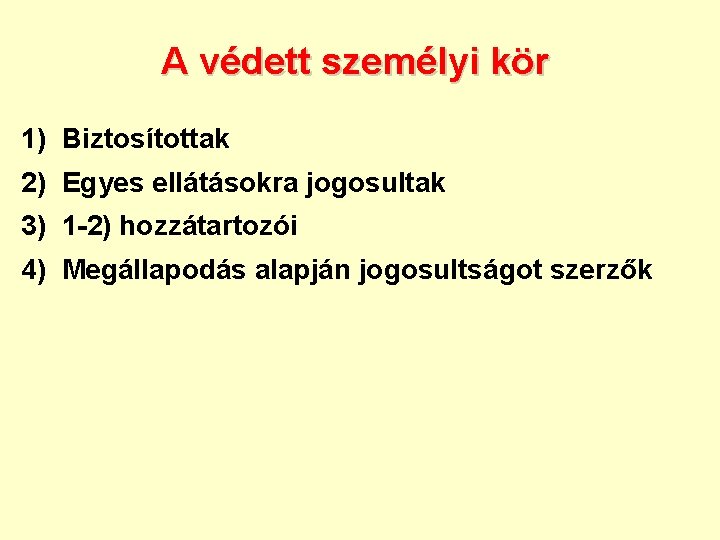 A védett személyi kör

1) Biztosítottak
2) Egyes ellátásokra jogosultak
3) 1-2) hozzátartozói
4) Megállapodás alapján jogosultságot szerzők